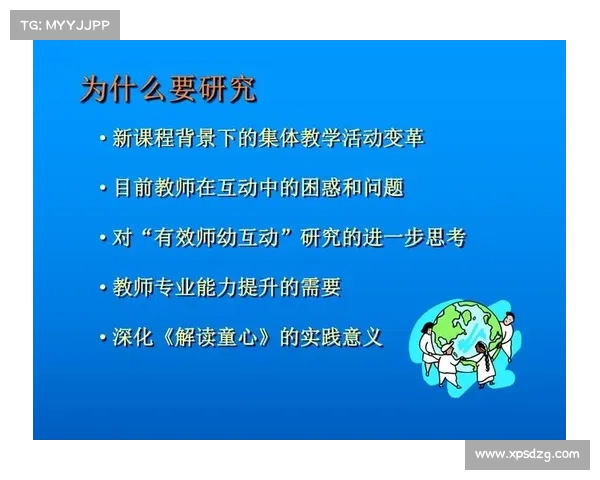 TG: MYYJJPP

为什么要研究

• 新课程背景下的集体教学活动变革

• 目前教师在互动中的困惑和问题

• 对“有效师幼互动”研究的进一步思考

• 教师专业能力提升的需要

• 深化《解读童心》的实践意义

www.xpsdzg.com